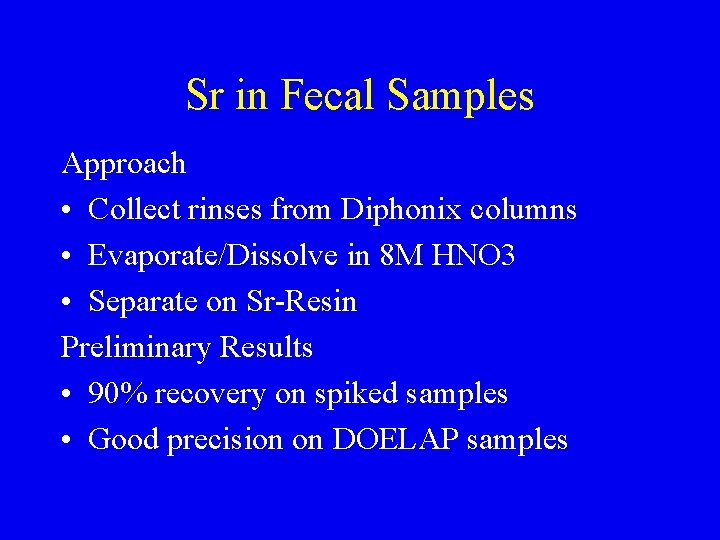 Sr in Fecal Samples

Approach

• Collect rinses from Diphonix columns
• Evaporate/Dissolve in 8M HNO3
• Separate on Sr-Resin

Preliminary Results

• 90% recovery on spiked samples
• Good precision on DOELAP samples